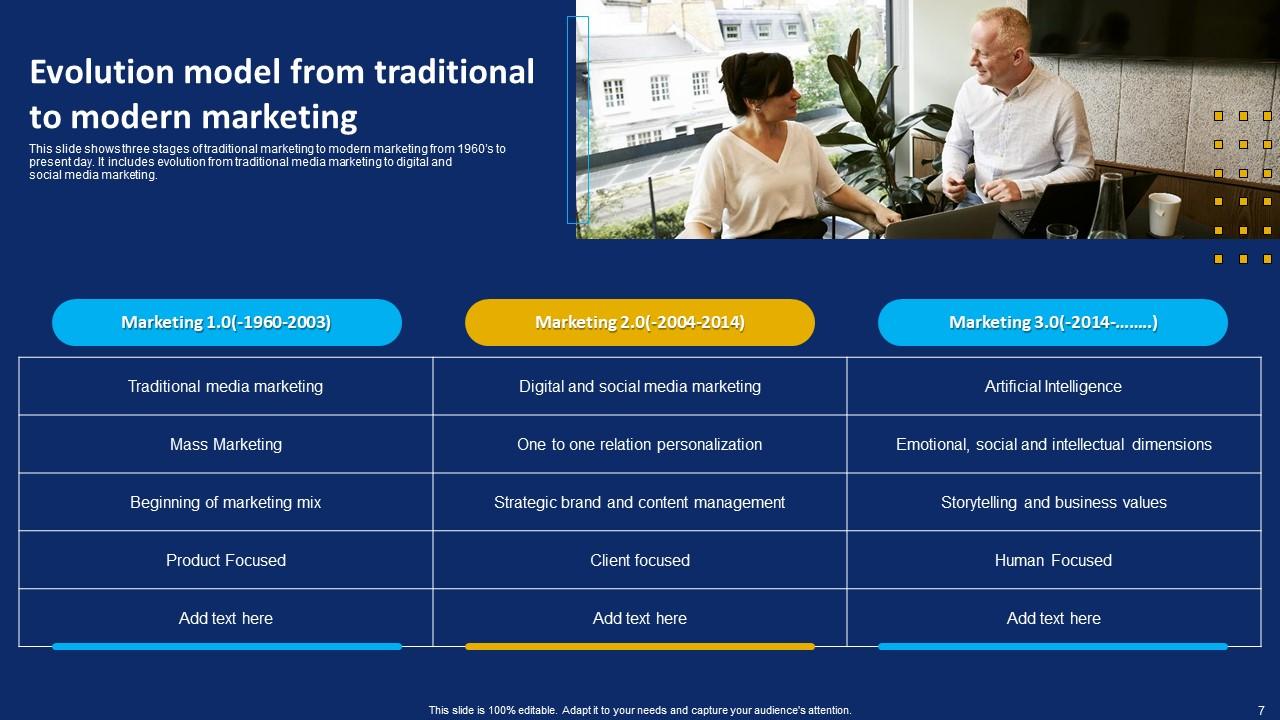 Evolution model from traditional to modern marketing

This slide shows three stages of traditional marketing to modern marketing from 1960's to present day. It includes evolution from traditional media marketing to digital and social media marketing.

| Marketing 1.0(-1960-2003) | Marketing 2.0(-2004-2014) | Marketing 3.0(-2014-……..) |
|---|---|---|
| Traditional media marketing | Digital and social media marketing | Artificial Intelligence |
| Mass Marketing | One to one relation personalization | Emotional, social and intellectual dimensions |
| Beginning of marketing mix | Strategic brand and content management | Storytelling and business values |
| Product Focused | Client focused | Human Focused |
| Add text here | Add text here | Add text here |

This slide is 100% editable. Adapt it to your needs and capture your audience's attention.

7